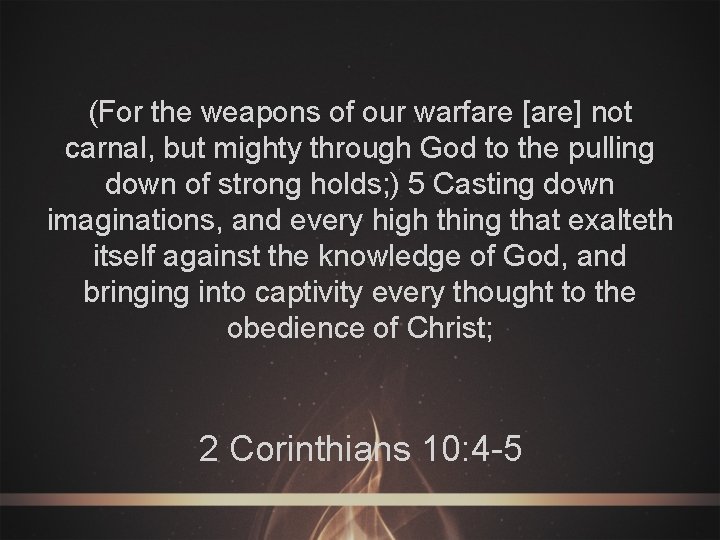 (For the weapons of our warfare [are] not carnal, but mighty through God to the pulling down of strong holds;) 5 Casting down imaginations, and every high thing that exalteth itself against the knowledge of God, and bringing into captivity every thought to the obedience of Christ;

2 Corinthians 10:4-5